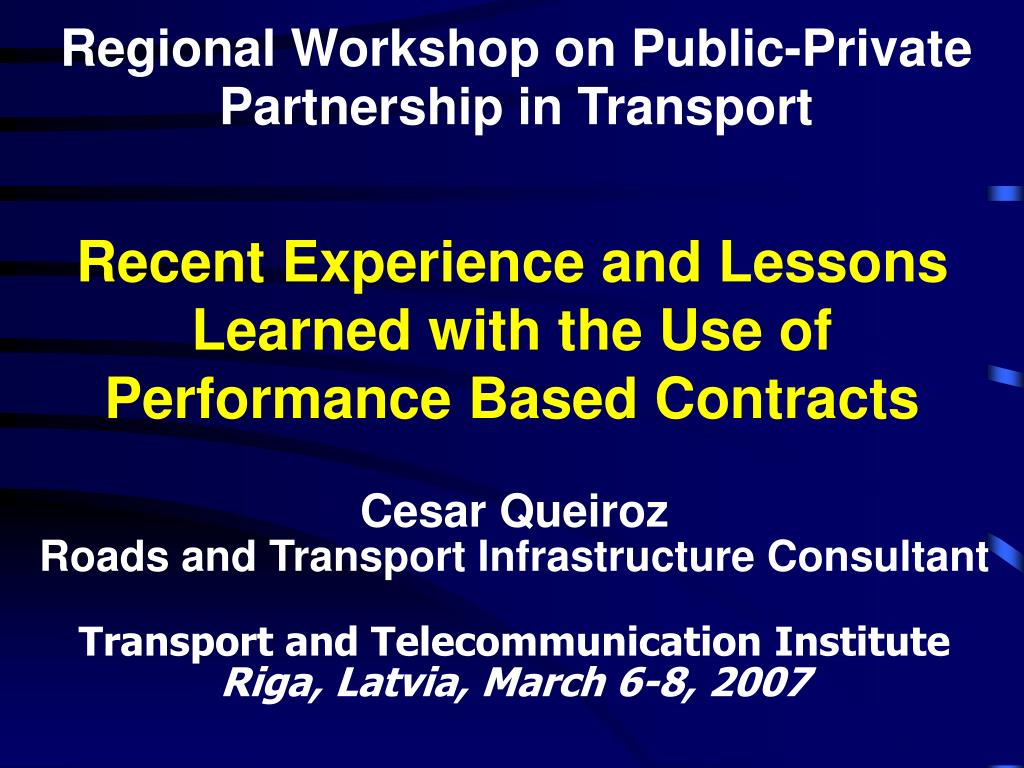 Regional Workshop on Public-Private Partnership in Transport

Recent Experience and Lessons Learned with the Use of Performance Based Contracts

Cesar Queiroz
Roads and Transport Infrastructure Consultant

Transport and Telecommunication Institute
Riga, Latvia, March 6-8, 2007